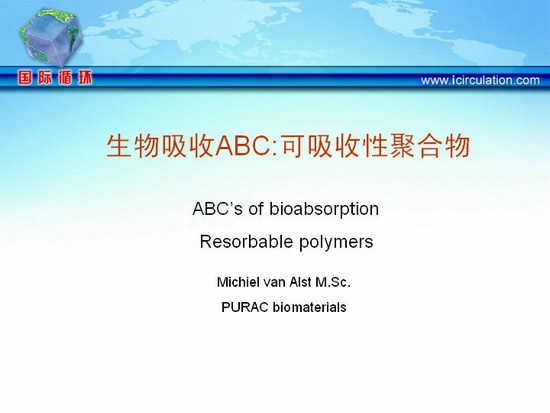 国际循环

www.icirculation.com

生物吸收ABC:可吸收性聚合物

ABC's of bioabsorption

Resorbable polymers

Michiel van Alst M.Sc.

PURAC biomaterials